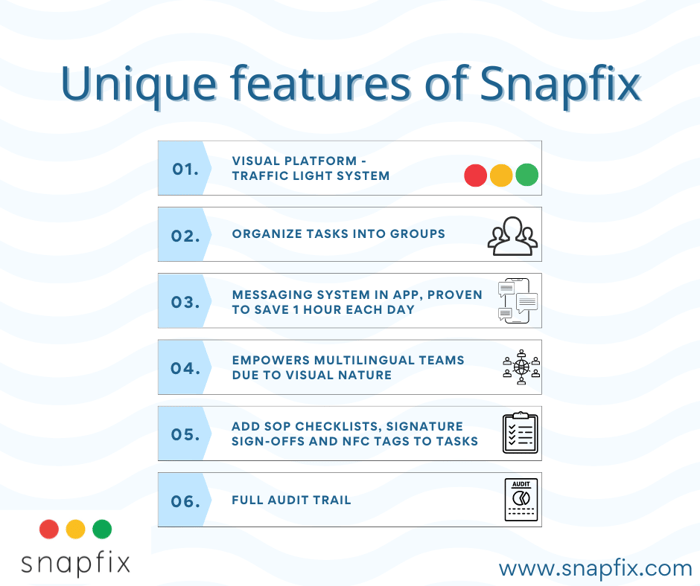 Unique features of Snapfix

01. VISUAL PLATFORM - TRAFFIC LIGHT SYSTEM

02. ORGANIZE TASKS INTO GROUPS

03. MESSAGING SYSTEM IN APP, PROVEN TO SAVE 1 HOUR EACH DAY

04. EMPOWERS MULTILINGUAL TEAMS DUE TO VISUAL NATURE

05. ADD SOP CHECKLISTS, SIGNATURE SIGN-OFFS AND NFC TAGS TO TASKS

06. FULL AUDIT TRAIL

AUDIT

snapfix

www.snapfix.com